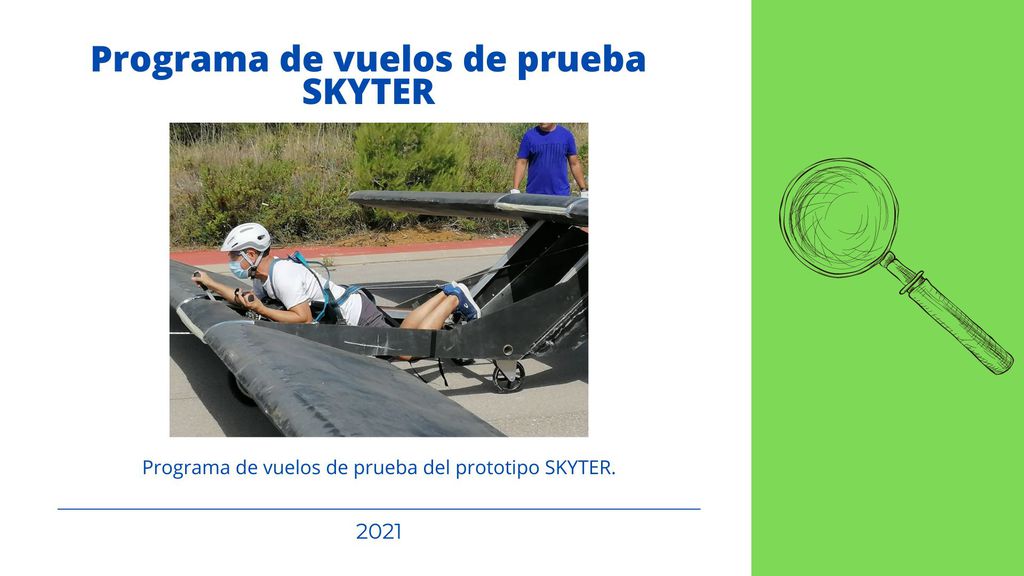 Programa de vuelos de prueba SKYTER

Programa de vuelos de prueba del prototipo SKYTER.

2021